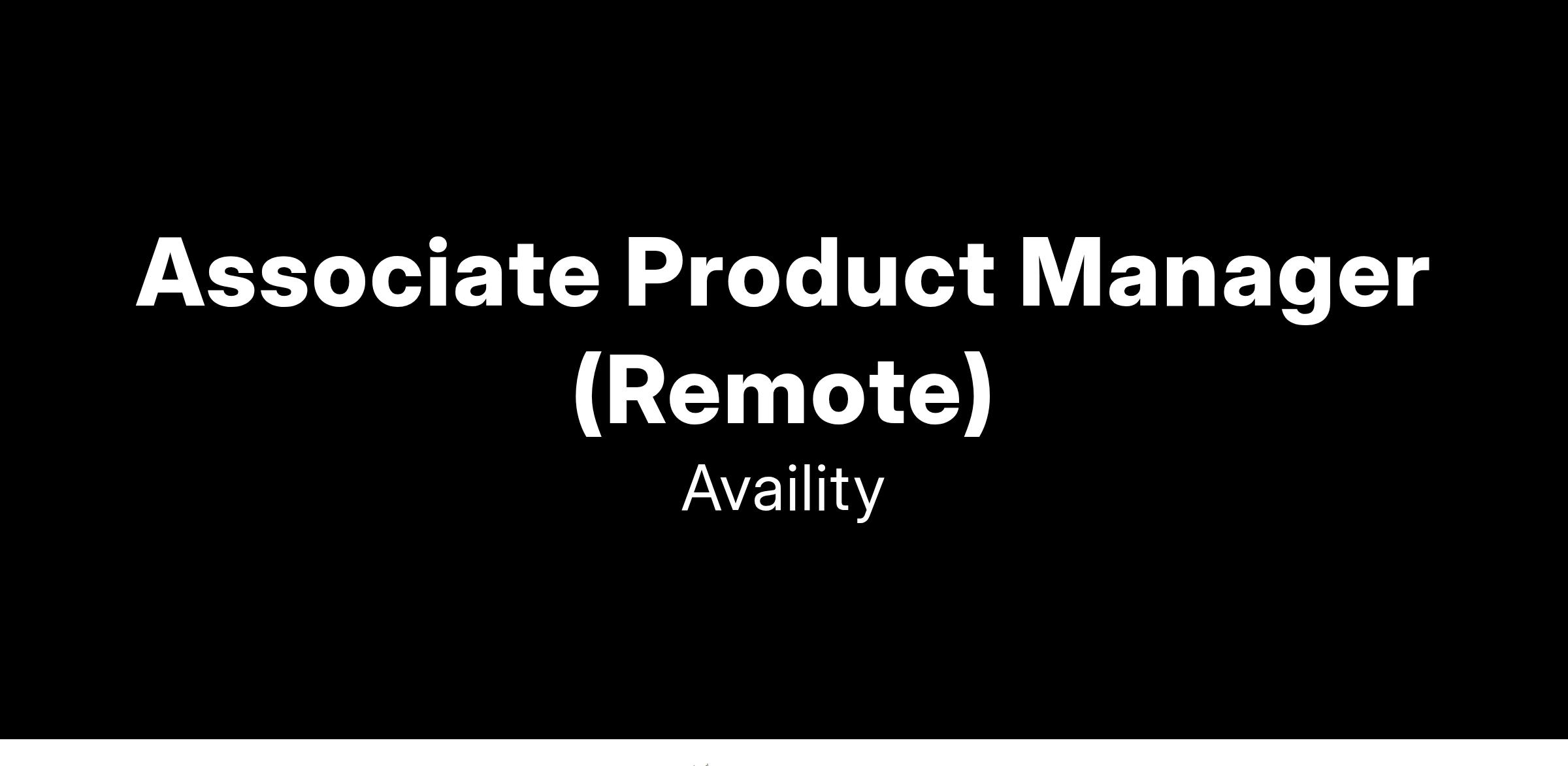 Associate Product Manager (Remote)

Availity